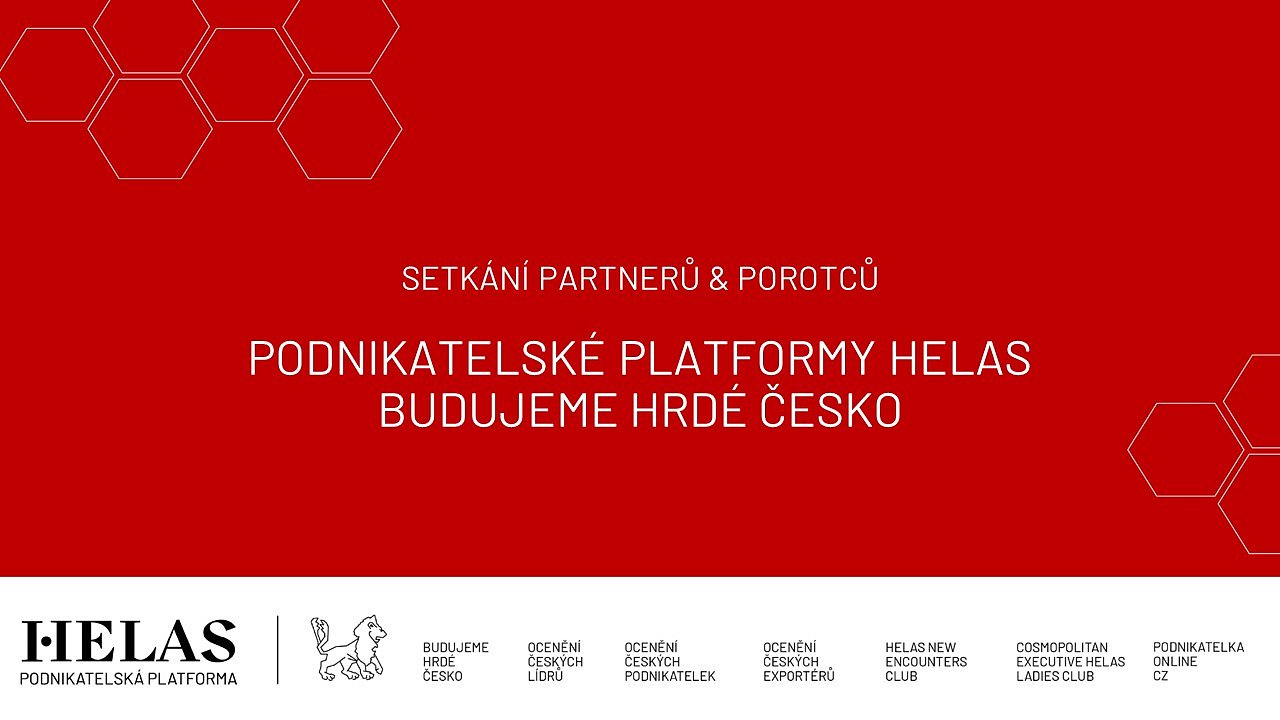 SETKÁNÍ PARTNERŮ & POROTCŮ

PODNIKATELSKÉ PLATFORMY HELAS
BUDUJEME HRDÉ ČESKO

HELAS
PODNIKATELSKÁ PLATFORMA

BUDUJEME HRDÉ ČESKO

OCENĚNÍ ČESKÝCH LÍDRŮ

OCENĚNÍ ČESKÝCH PODNIKATELEK

OCENĚNÍ ČESKÝCH EXPORTÉRŮ

HELAS NEW ENCOUNTERS CLUB

COSMOPOLITAN EXECUTIVE HELAS LADIES CLUB

PODNIKATELKA ONLINE CZ